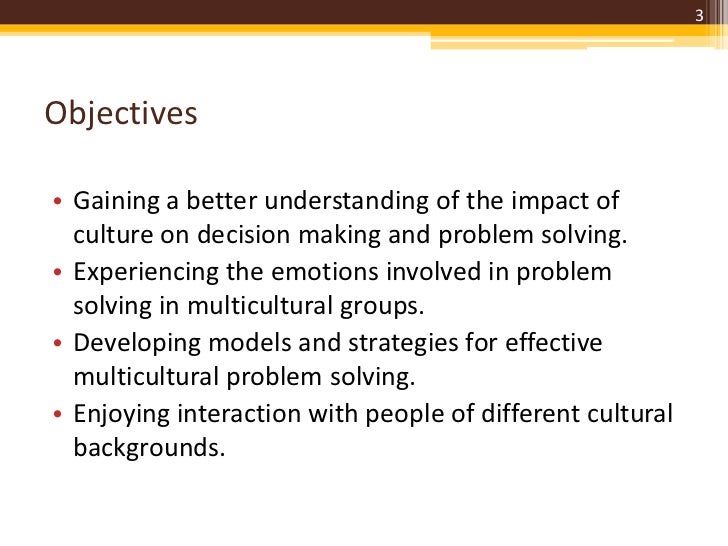 3

Objectives

• Gaining a better understanding of the impact of culture on decision making and problem solving.
• Experiencing the emotions involved in problem solving in multicultural groups.
• Developing models and strategies for effective multicultural problem solving.
• Enjoying interaction with people of different cultural backgrounds.